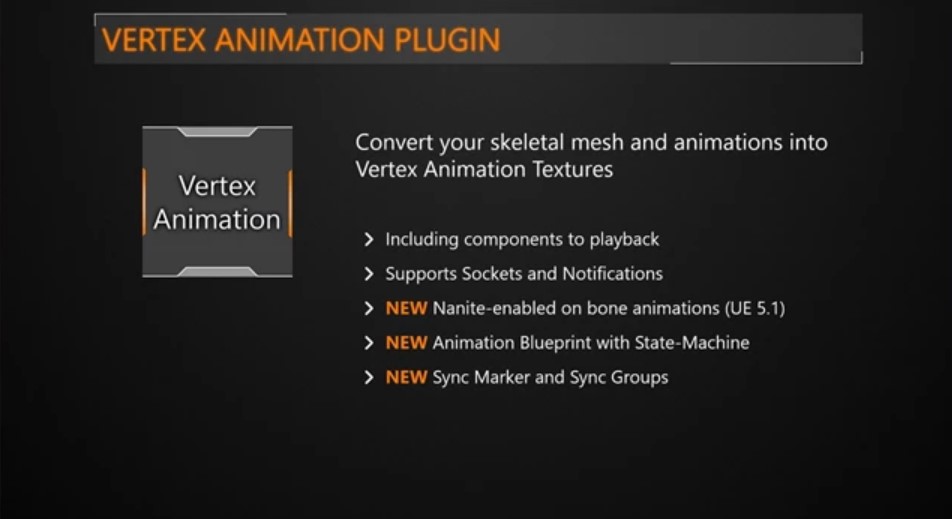 VERTEX ANIMATION PLUGIN

Vertex Animation

Convert your skeletal mesh and animations into Vertex Animation Textures

> Including components to playback

> Supports Sockets and Notifications

> NEW Nanite-enabled on bone animations (UE 5.1)

> NEW Animation Blueprint with State-Machine

> NEW Sync Marker and Sync Groups